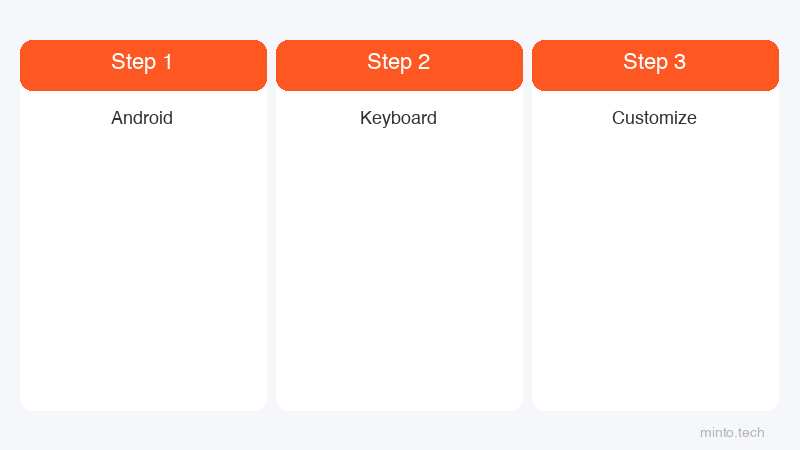 Step 1

Android

Step 2

Keyboard

Step 3

Customize

minto.tech